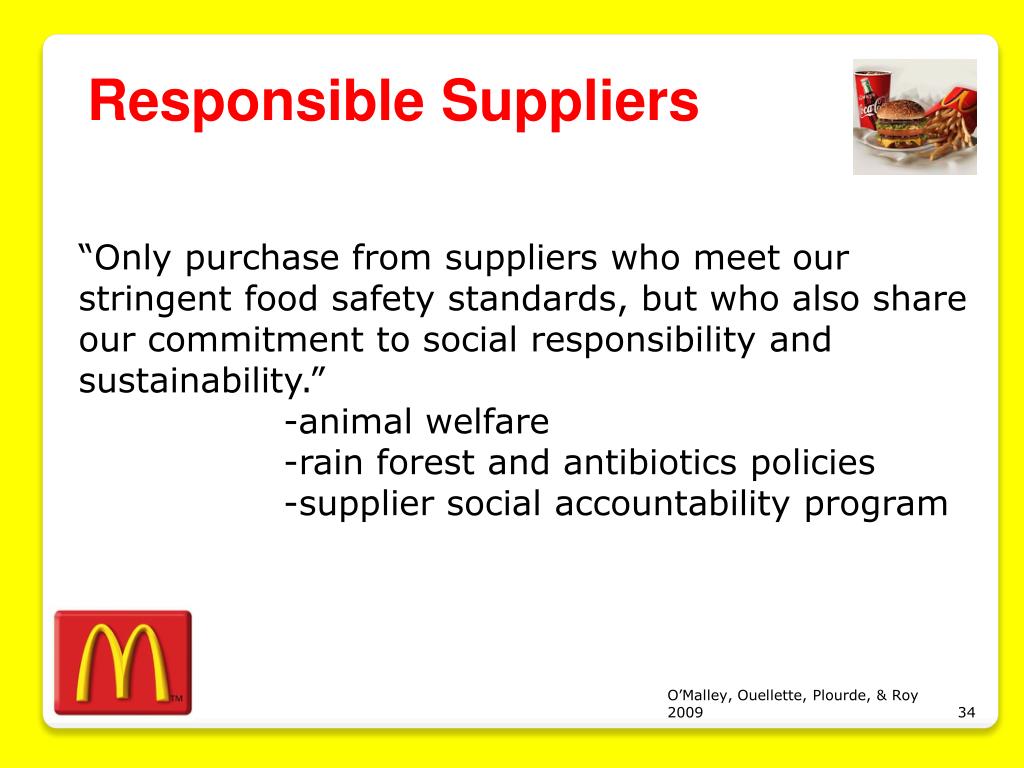 Responsible Suppliers

“Only purchase from suppliers who meet our stringent food safety standards, but who also share our commitment to social responsibility and sustainability.”
-animal welfare
-rain forest and antibiotics policies
-supplier social accountability program

TM

O’Malley, Ouellette, Plourde, & Roy 2009

34